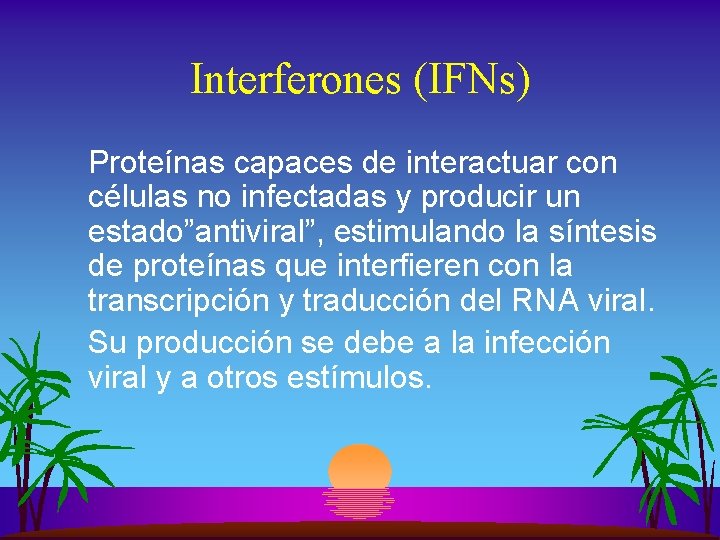 Interferones (IFNs)

Proteínas capaces de interactuar con células no infectadas y producir un estado"antiviral", estimulando la síntesis de proteínas que interfieren con la transcripción y traducción del RNA viral.

Su producción se debe a la infección viral y a otros estímulos.